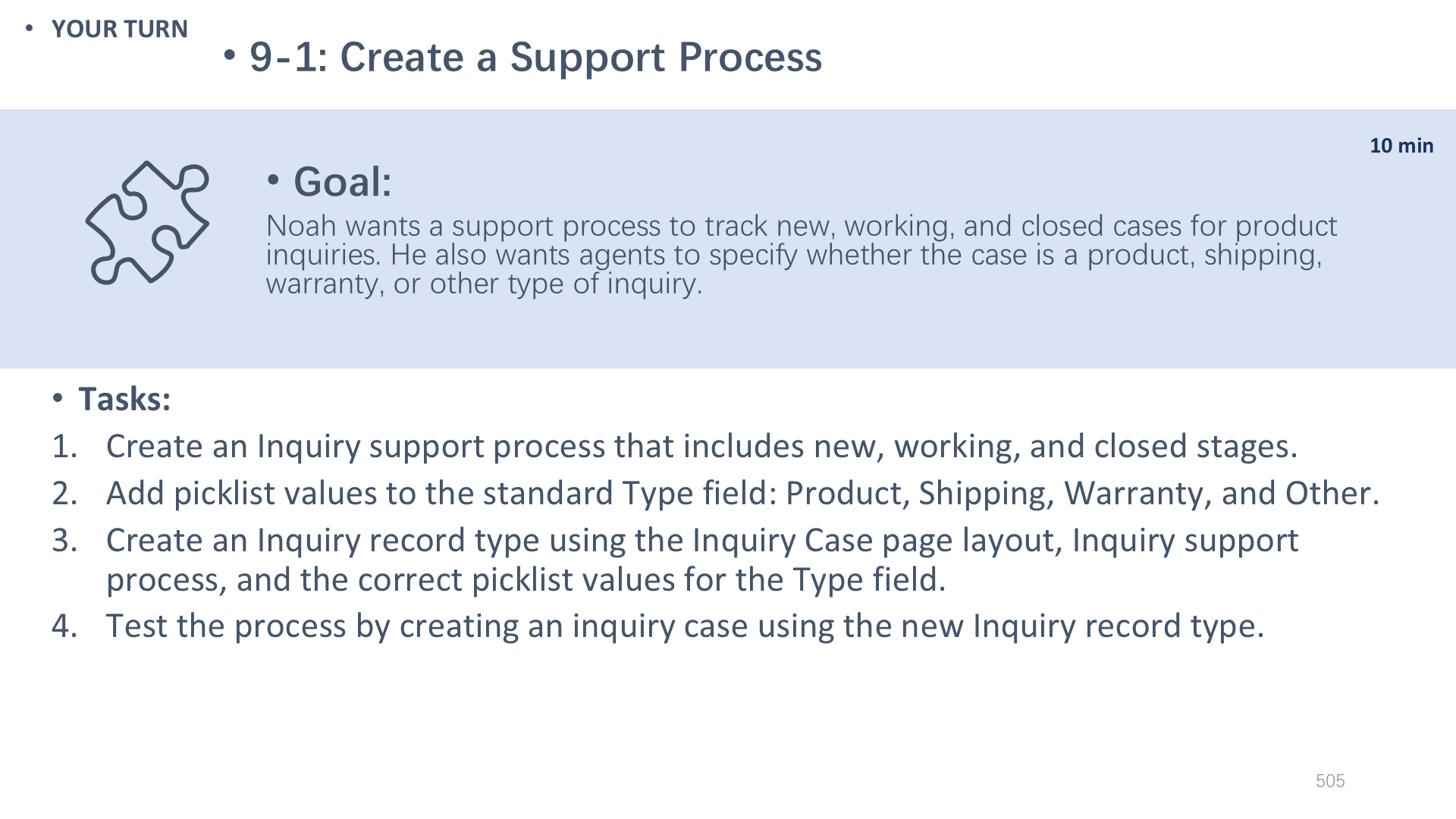 • YOUR TURN

• 9-1: Create a Support Process

10 min

• Goal:

Noah wants a support process to track new, working, and closed cases for product inquiries. He also wants agents to specify whether the case is a product, shipping, warranty, or other type of inquiry.

• Tasks:

1. Create an Inquiry support process that includes new, working, and closed stages.
2. Add picklist values to the standard Type field: Product, Shipping, Warranty, and Other.
3. Create an Inquiry record type using the Inquiry Case page layout, Inquiry support process, and the correct picklist values for the Type field.
4. Test the process by creating an inquiry case using the new Inquiry record type.

505